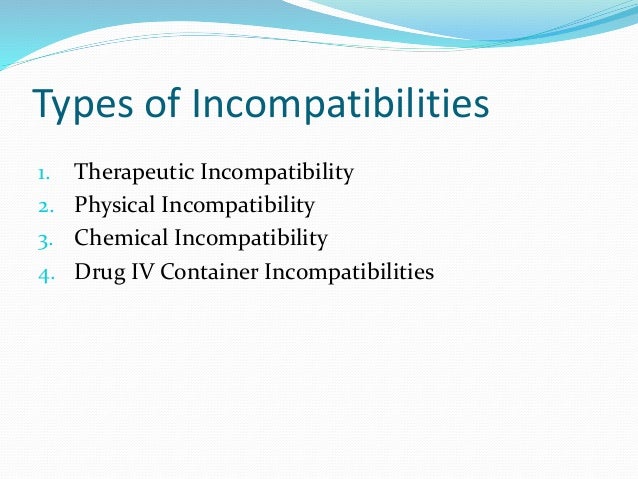 Types of Incompatibilities

1. Therapeutic Incompatibility
2. Physical Incompatibility
3. Chemical Incompatibility
4. Drug IV Container Incompatibilities